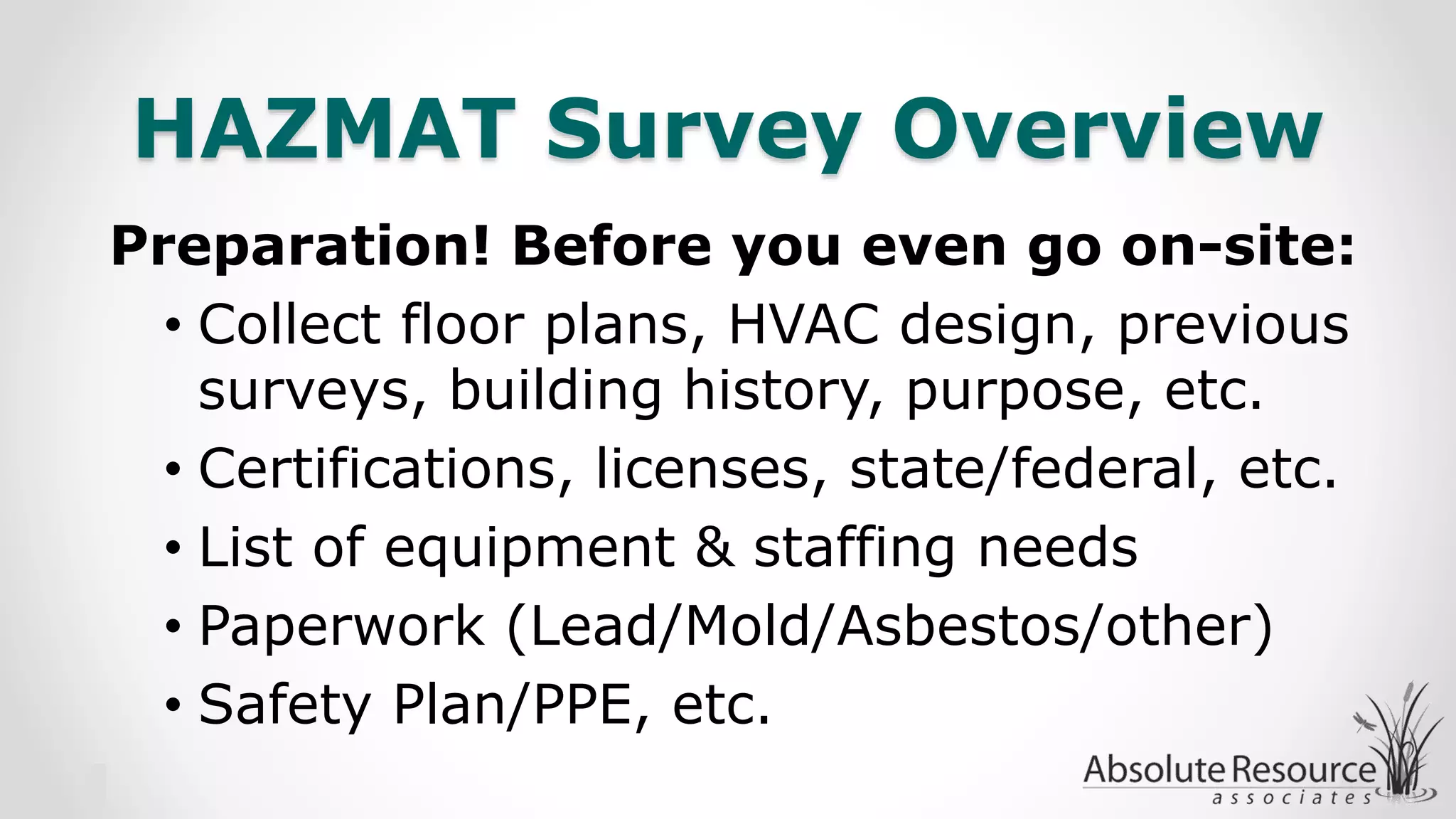 HAZMAT Survey Overview

Preparation! Before you even go on-site:

• Collect floor plans, HVAC design, previous surveys, building history, purpose, etc.
• Certifications, licenses, state/federal, etc.
• List of equipment & staffing needs
• Paperwork (Lead/Mold/Asbestos/other)
• Safety Plan/PPE, etc.

Absolute Resource
associates